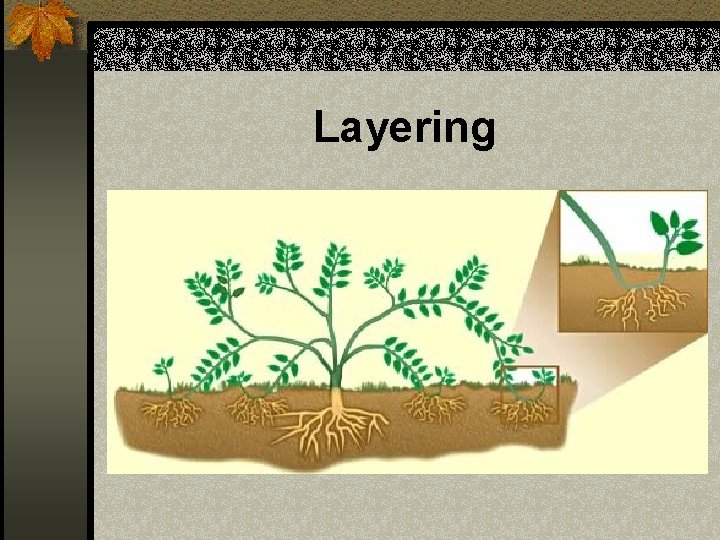 Layering